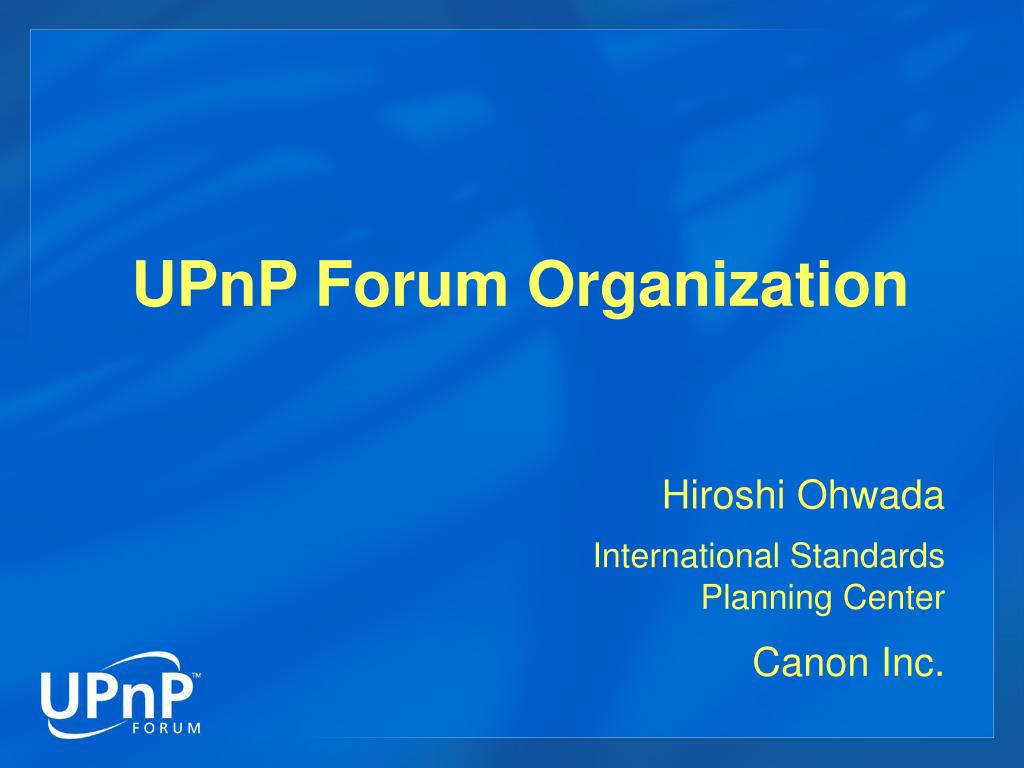 UPnP Forum Organization

Hiroshi Ohwada

International Standards Planning Center

Canon Inc.

UPnP™ FORUM